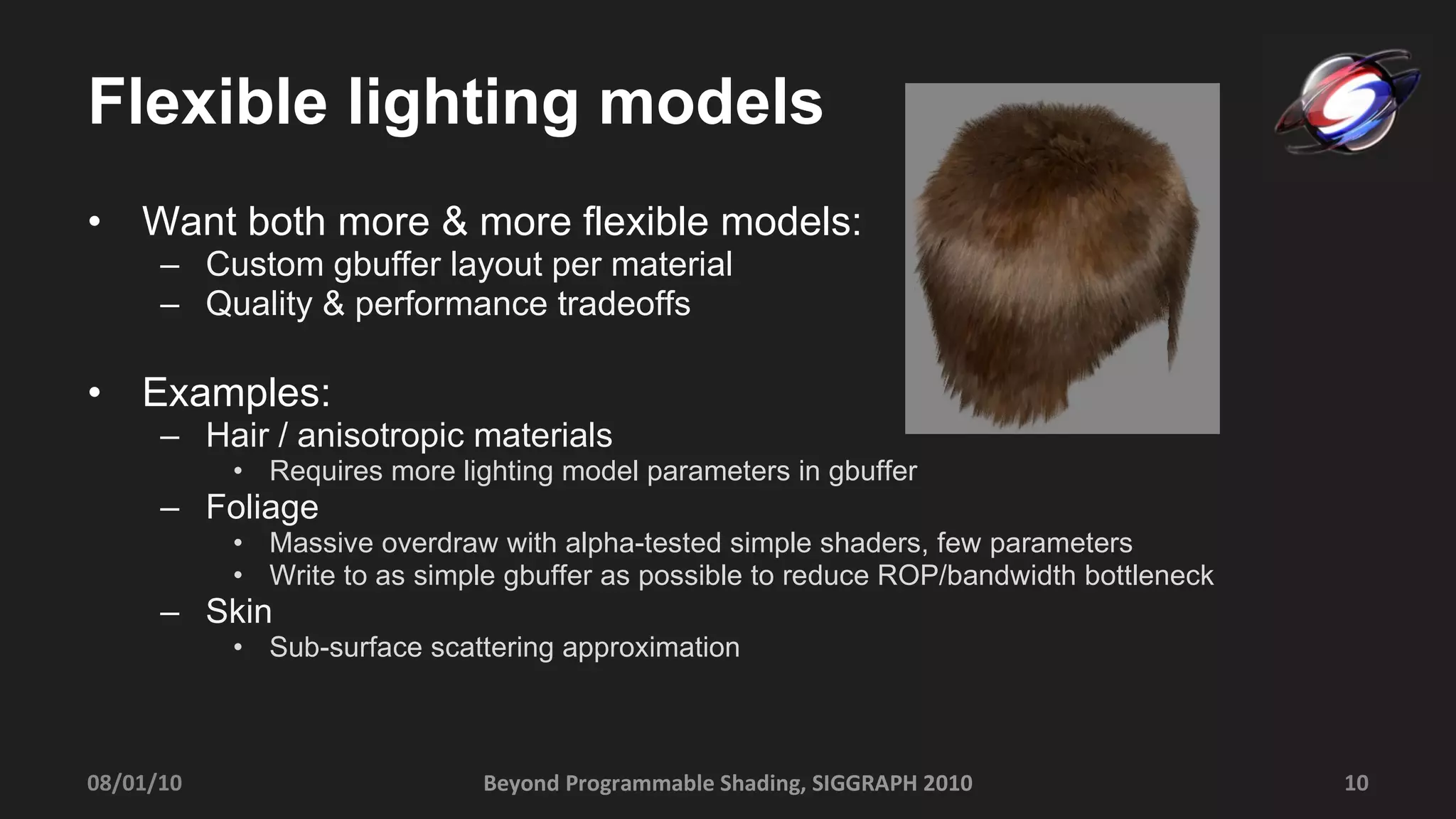 Flexible lighting models

• Want both more & more flexible models:
– Custom gbuffer layout per material
– Quality & performance tradeoffs

• Examples:
– Hair / anisotropic materials
• Requires more lighting model parameters in gbuffer
– Foliage
• Massive overdraw with alpha-tested simple shaders, few parameters
• Write to as simple gbuffer as possible to reduce ROP/bandwidth bottleneck
– Skin
• Sub-surface scattering approximation

08/01/10

Beyond Programmable Shading, SIGGRAPH 2010

10